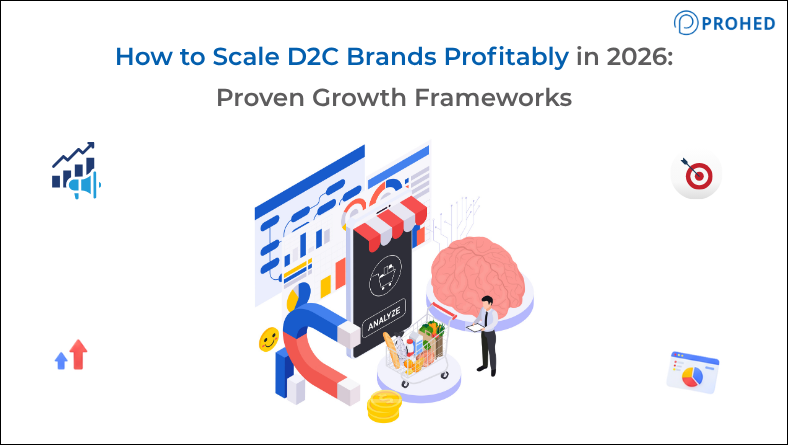 PROHED

How to Scale D2C Brands Profitably in 2026: Proven Growth Frameworks

ANALYZE